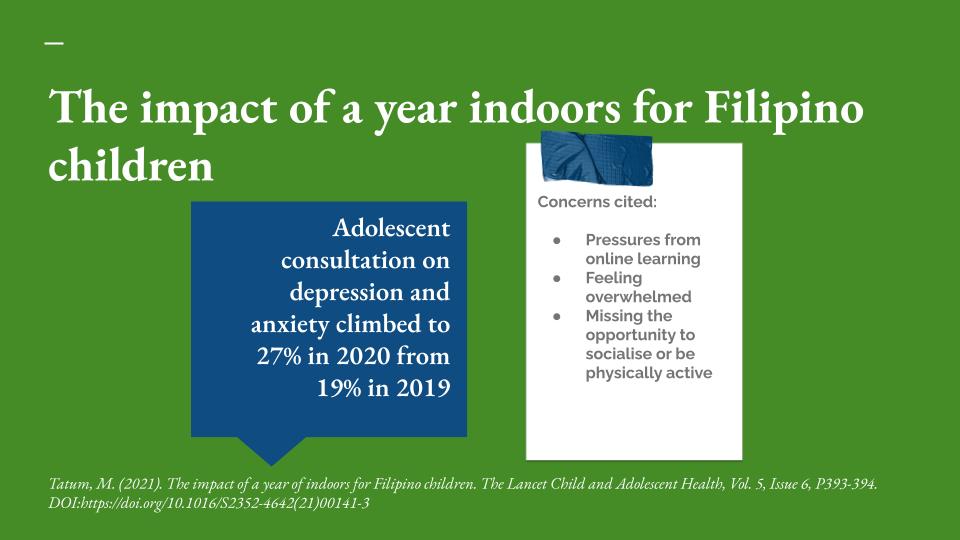 The impact of a year indoors for Filipino children

Adolescent consultation on depression and anxiety climbed to 27% in 2020 from 19% in 2019

Concerns cited:

- Pressures from online learning
- Feeling overwhelmed
- Missing the opportunity to socialise or be physically active

Tatum, M. (2021). The impact of a year of indoors for Filipino children. The Lancet Child and Adolescent Health, Vol. 5, Issue 6, P393-394. DOI:https://doi.org/10.1016/S2352-4642(21)00141-3